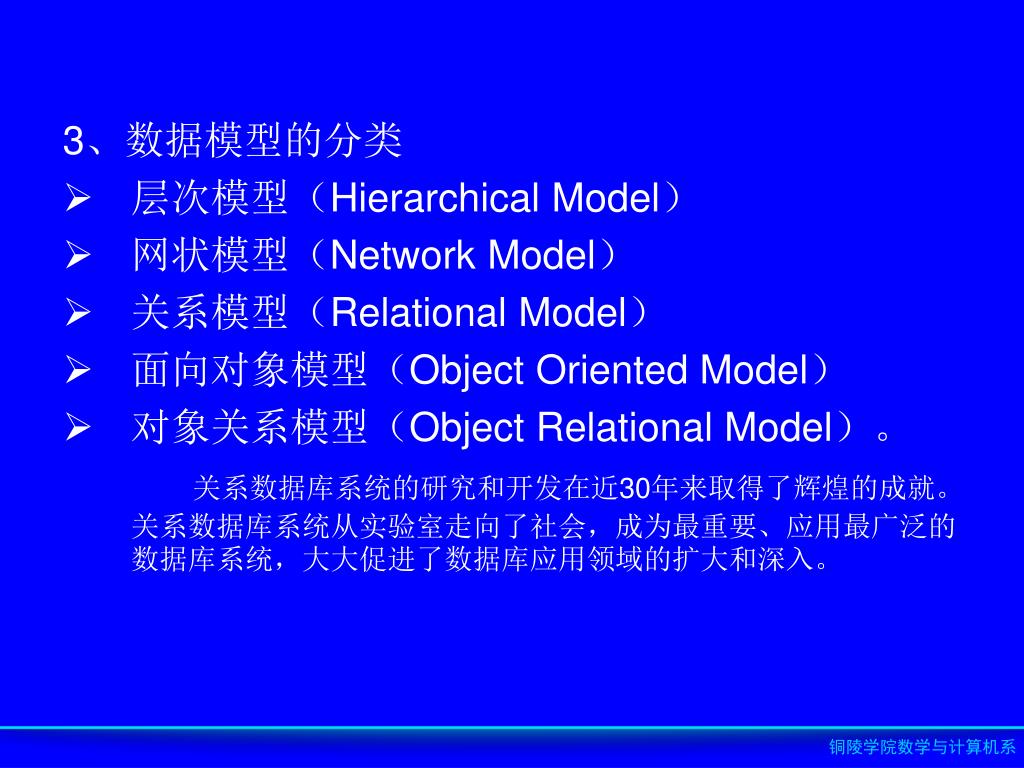 3、数据模型的分类
➢ 层次模型（Hierarchical Model）
➢ 网状模型（Network Model）
➢ 关系模型（Relational Model）
➢ 面向对象模型（Object Oriented Model）
➢ 对象关系模型（Object Relational Model）。

关系数据库系统的研究和开发在近30年来取得了辉煌的成就。关系数据库系统从实验室走向了社会，成为最重要、应用最广泛的数据库系统，大大促进了数据库应用领域的扩大和深入。

铜陵学院数学与计算机系